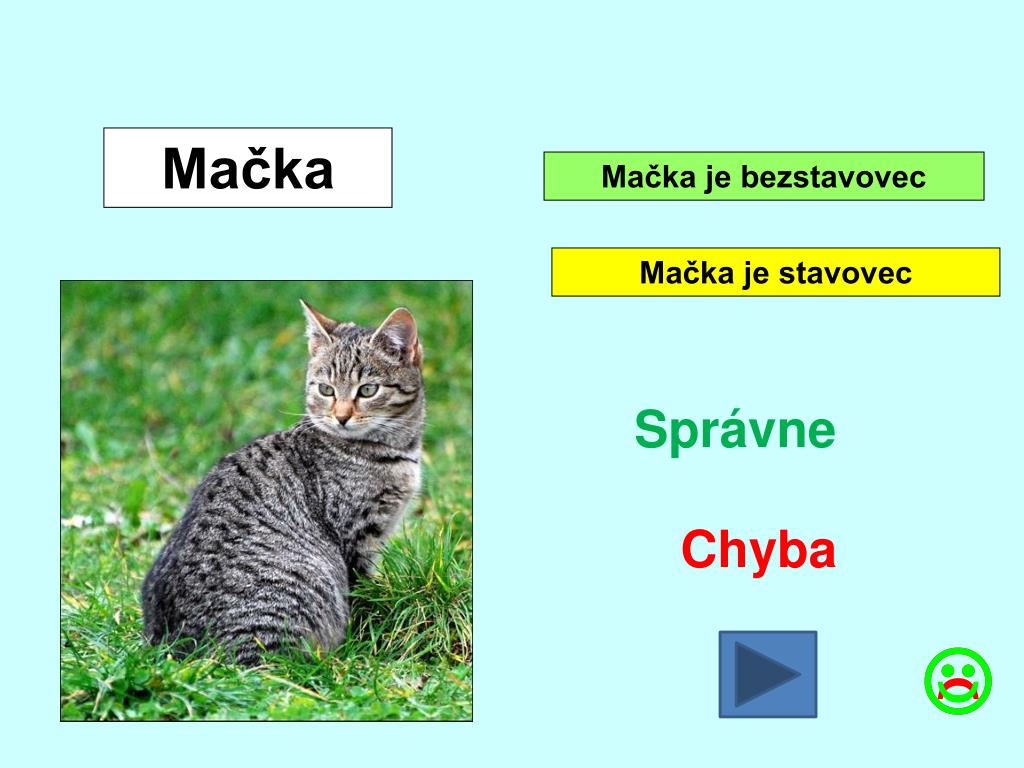 Mačka

Mačka je bezstavovec

Mačka je stavovec

Správne

Chyba